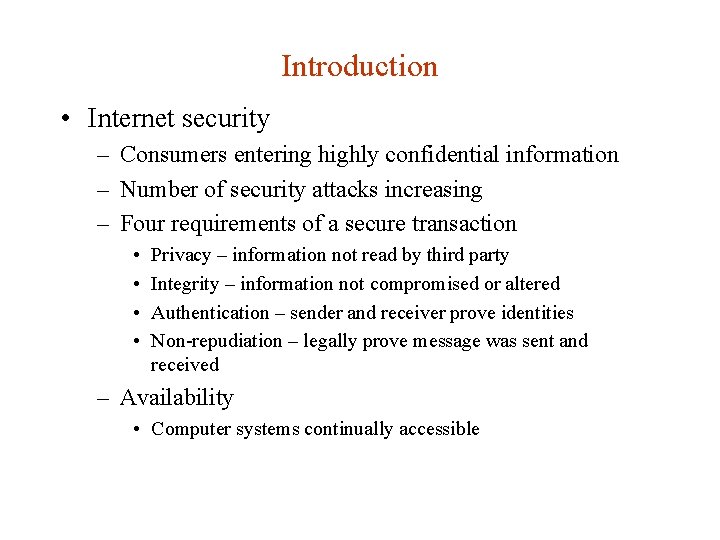 Introduction

• Internet security
– Consumers entering highly confidential information
– Number of security attacks increasing
– Four requirements of a secure transaction
• Privacy – information not read by third party
• Integrity – information not compromised or altered
• Authentication – sender and receiver prove identities
• Non-repudiation – legally prove message was sent and received
– Availability
• Computer systems continually accessible